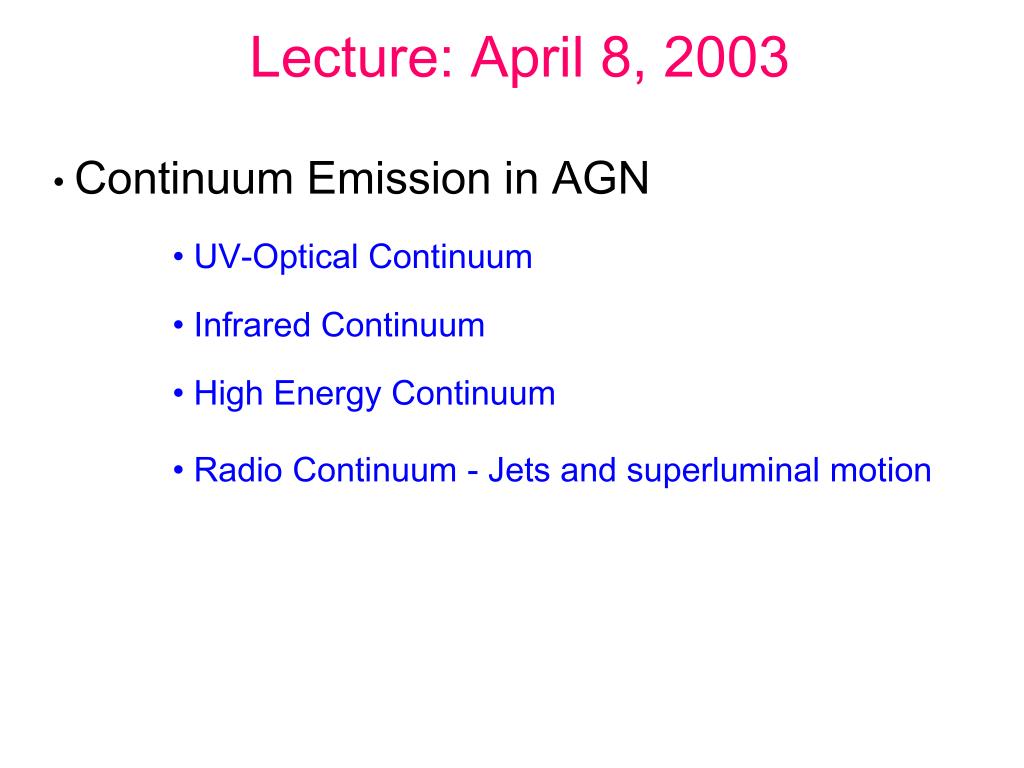 Lecture: April 8, 2003

• Continuum Emission in AGN

• UV-Optical Continuum

• Infrared Continuum

• High Energy Continuum

• Radio Continuum - Jets and superluminal motion